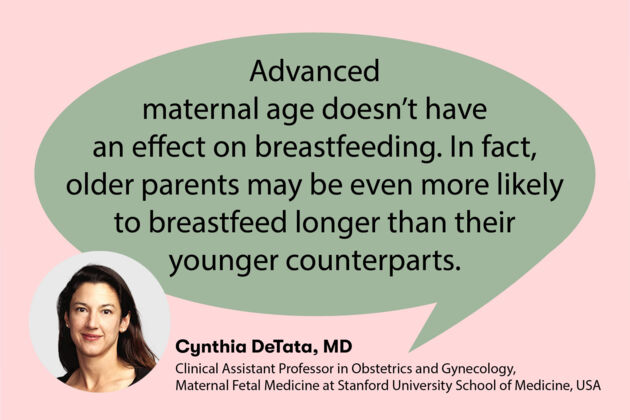 Advanced maternal age doesn't have an effect on breastfeeding. In fact, older parents may be even more likely to breastfeed longer than their younger counterparts.

Cynthia DeTata, MD
Clinical Assistant Professor in Obstetrics and Gynecology, Maternal Fetal Medicine at Stanford University School of Medicine, USA